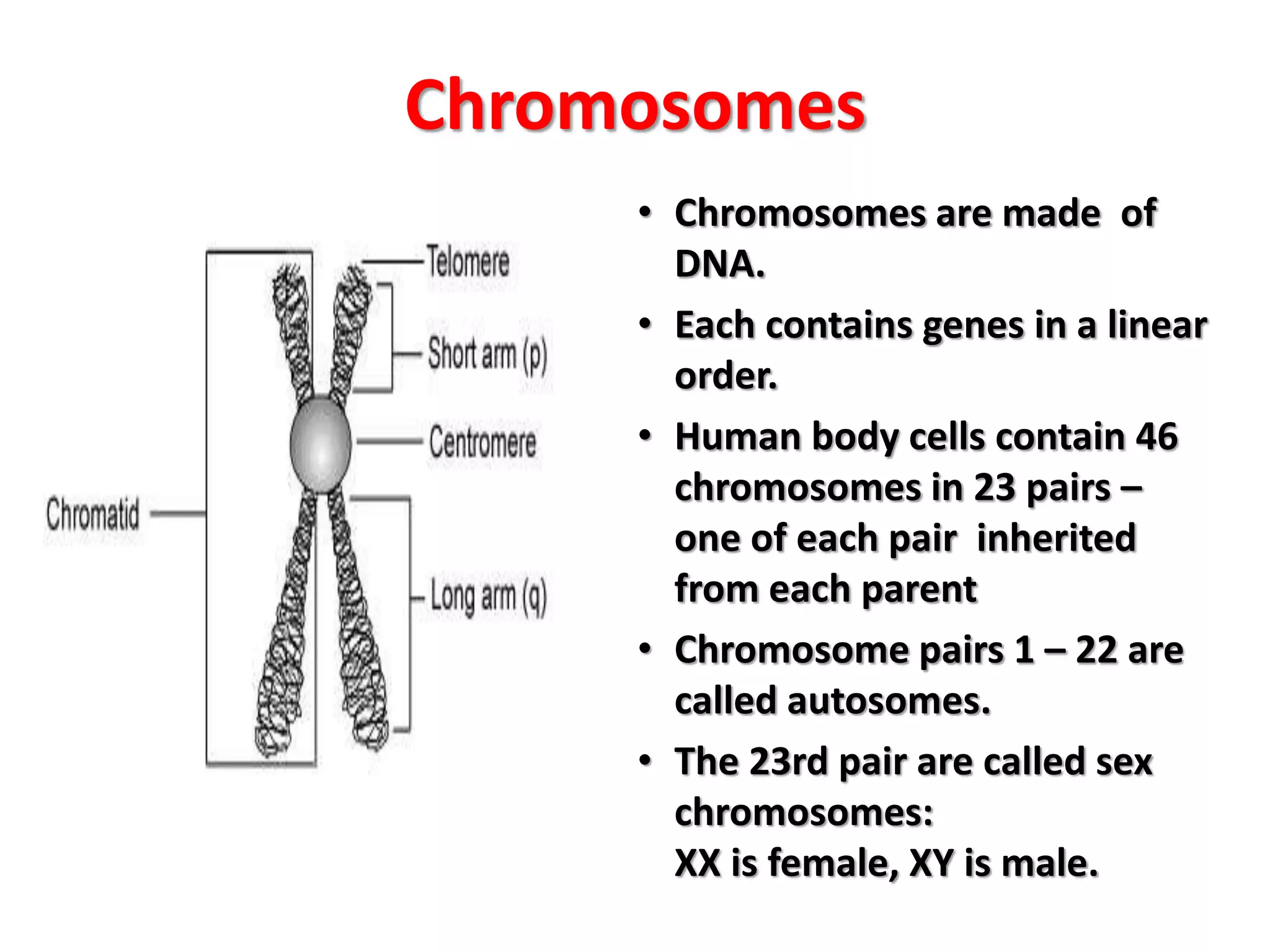 Chromosomes

Telomere

Short arm (p)

Centromere

Chromatid

Long arm (q)

• Chromosomes are made of DNA.

• Each contains genes in a linear order.

• Human body cells contain 46 chromosomes in 23 pairs – one of each pair inherited from each parent

• Chromosome pairs 1 – 22 are called autosomes.

• The 23rd pair are called sex chromosomes:
XX is female, XY is male.